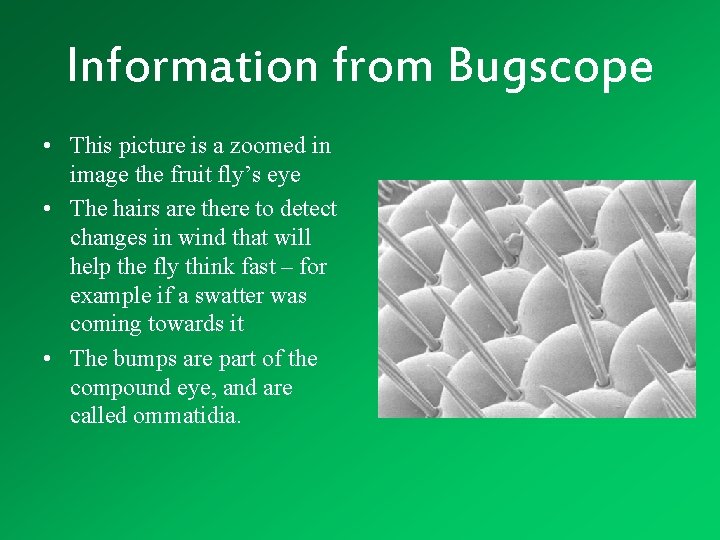 Information from Bugscope

• This picture is a zoomed in image the fruit fly's eye
• The hairs are there to detect changes in wind that will help the fly think fast – for example if a swatter was coming towards it
• The bumps are part of the compound eye, and are called ommatidia.